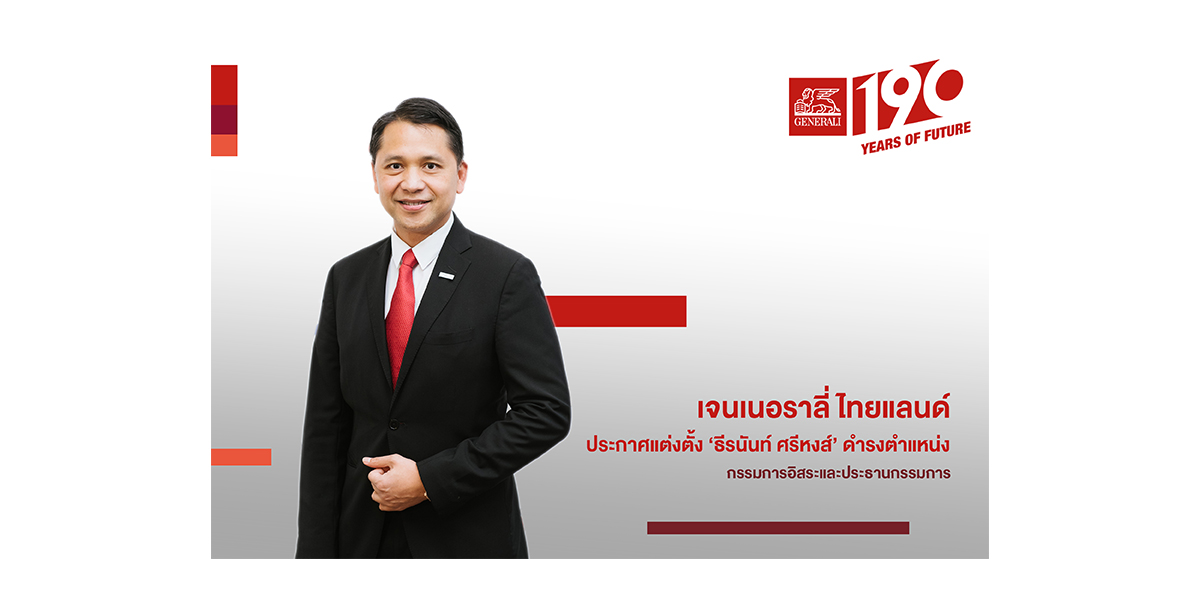 GENERALI 190 YEARS OF FUTURE

เจนเนอราลี่ ไทยแลนด์
ประกาศแต่งตั้ง 'ธีรนันท์ ศรีหงส์' ดำรงตำแหน่ง
กรรมการอิสระและประธานกรรมการ